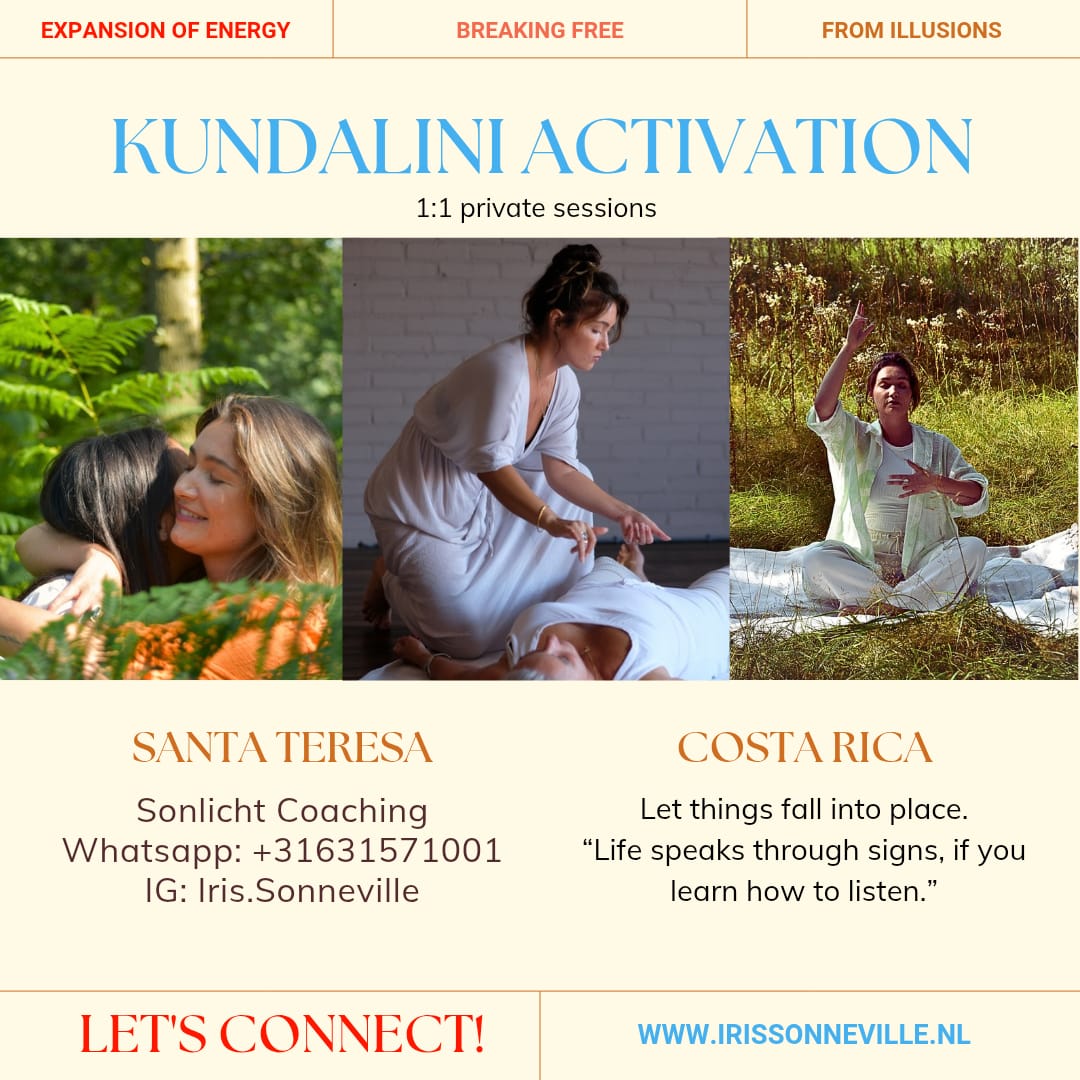 EXPANSION OF ENERGY

BREAKING FREE

FROM ILLUSIONS

KUNDALINI ACTIVATION

1:1 private sessions

SANTA TERESA

Sonlicht Coaching
Whatsapp: +31631571001
IG: Iris.Sonneville

COSTA RICA

Let things fall into place.
"Life speaks through signs, if you learn how to listen."

LET'S CONNECT!

WWW.IRISSONNEVILLE.NL